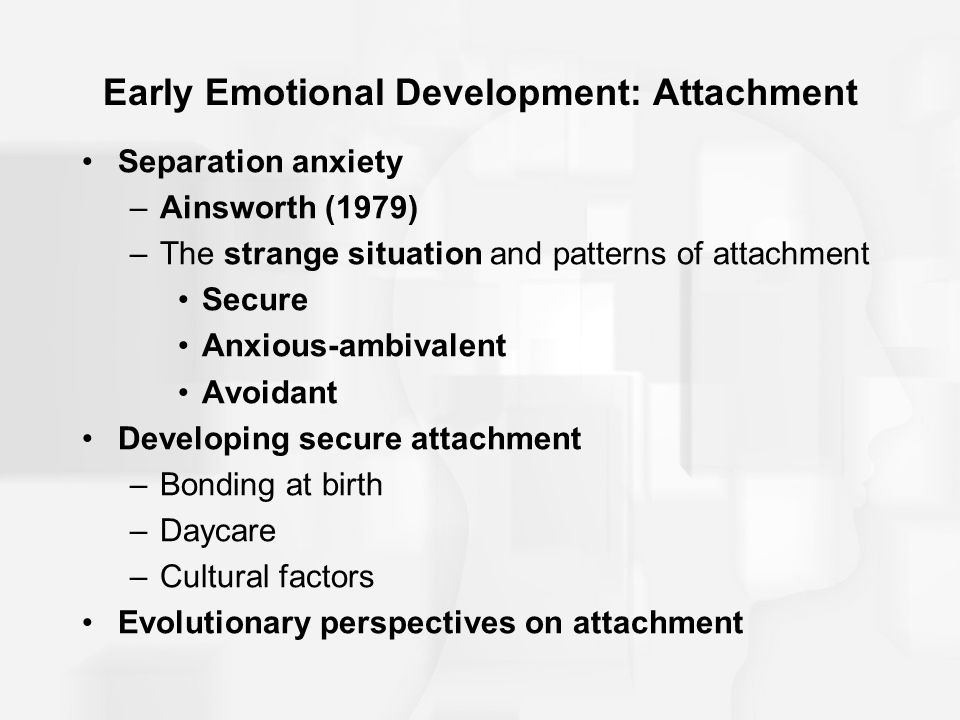 Early Emotional Development: Attachment

• Separation anxiety
– Ainsworth (1979)
– The strange situation and patterns of attachment
• Secure
• Anxious-ambivalent
• Avoidant
• Developing secure attachment
– Bonding at birth
– Daycare
– Cultural factors
• Evolutionary perspectives on attachment